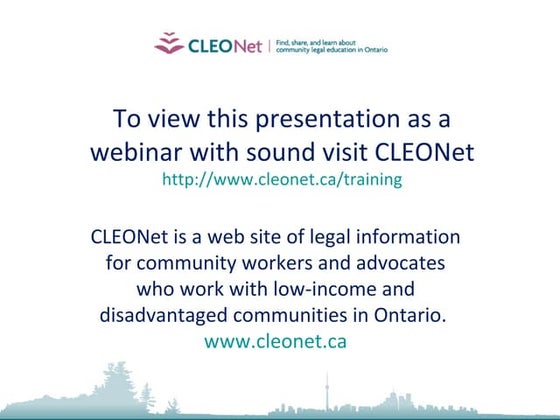 CLEONet | Find, share, and learn about community legal education in Ontario

To view this presentation as a webinar with sound visit CLEONet
http://www.cleonet.ca/training

CLEONet is a web site of legal information for community workers and advocates who work with low-income and disadvantaged communities in Ontario.
www.cleonet.ca